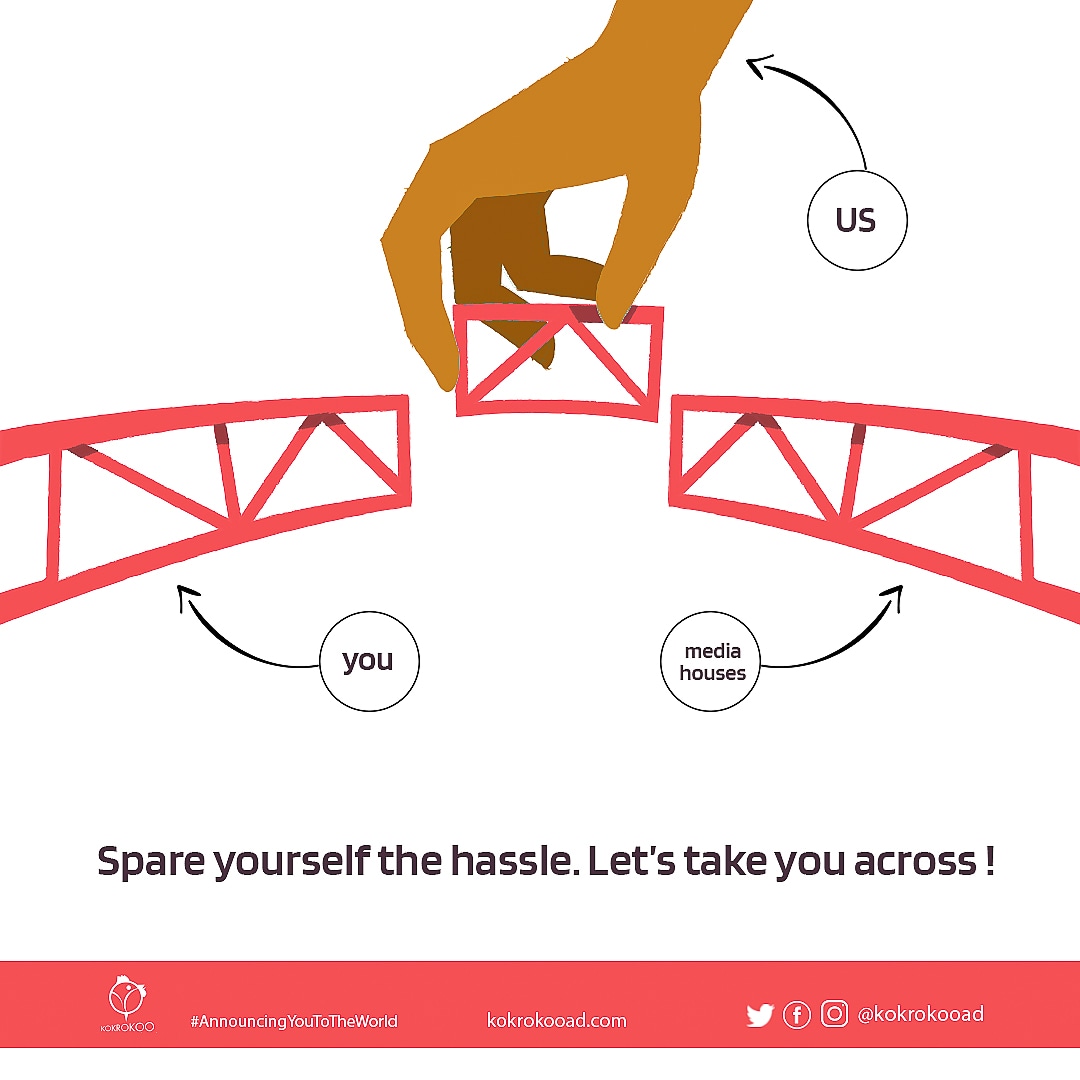 US

you

media houses

Spare yourself the hassle. Let's take you across !

KOKROKOO

#AnnouncingYouToTheWorld

kokrokooad.com

@kokrokooad